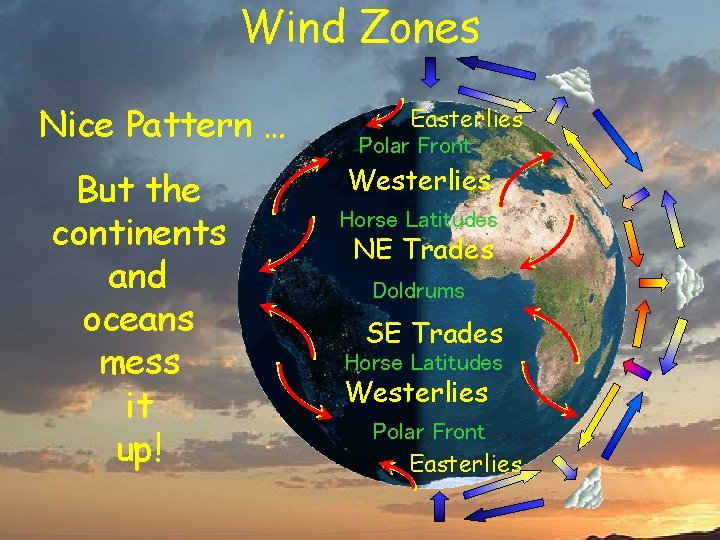 Wind Zones

Nice Pattern …

But the continents and oceans mess it up!

Easterlies
Polar Front
Westerlies
Horse Latitudes
NE Trades
Doldrums
SE Trades
Horse Latitudes
Westerlies
Polar Front
Easterlies